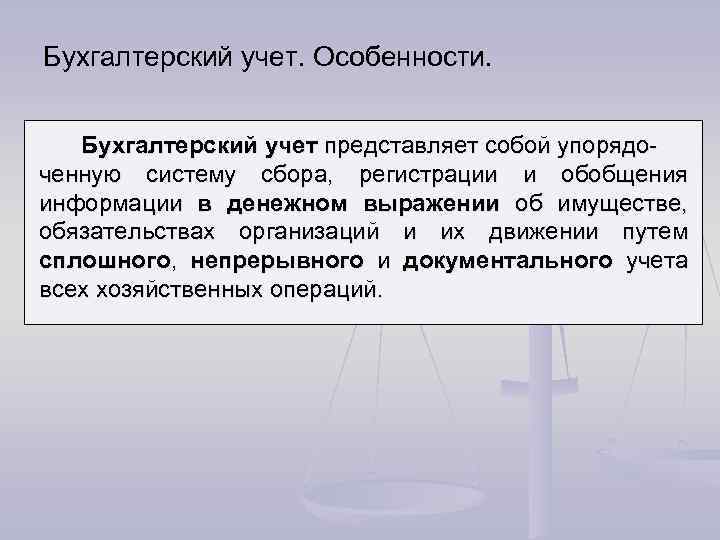 Бухгалтерский учет. Особенности.

Бухгалтерский учет представляет собой упорядоченную систему сбора, регистрации и обобщения информации в денежном выражении об имуществе, обязательствах организаций и их движении путем сплошного, непрерывного и документального учета всех хозяйственных операций.